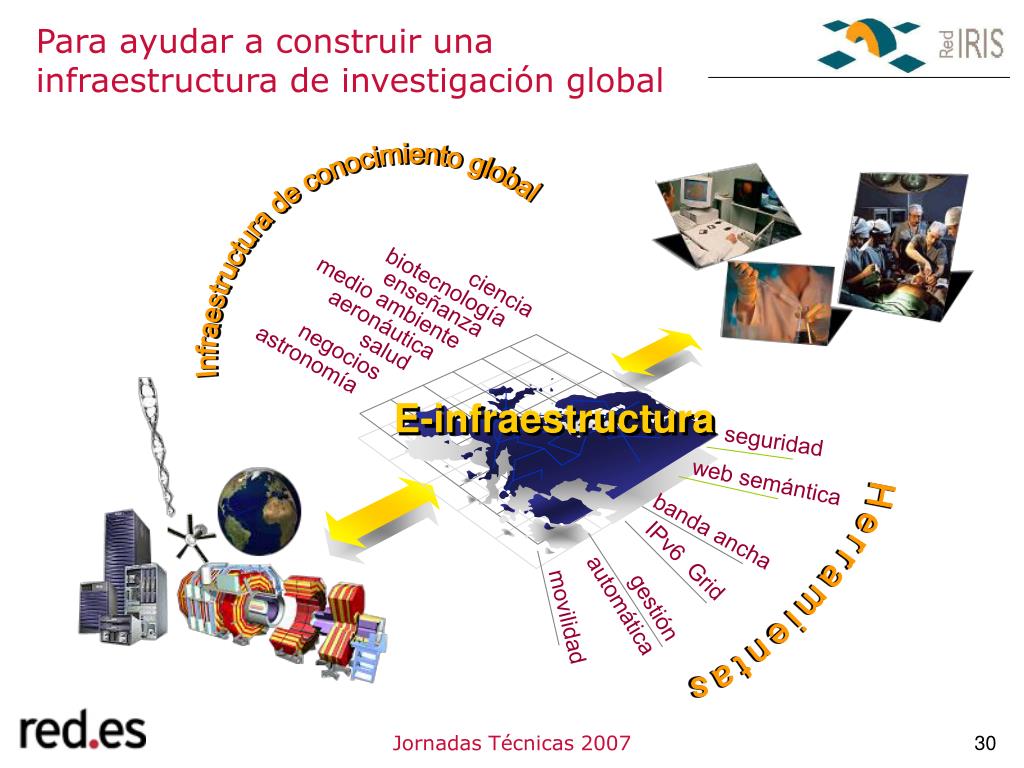 Para ayudar a construir una infraestructura de investigación global

Red IRIS

Infraestructura de conocimiento global

ciencia
biotecnología
enseñanza
medio ambiente
aeronáutica
salud
negocios
astronomía

E-infraestructura

seguridad
web semántica
banda ancha
IPv6 Grid
gestión automática
movilidad

Herramientas

red.es

Jornadas Técnicas 2007

30